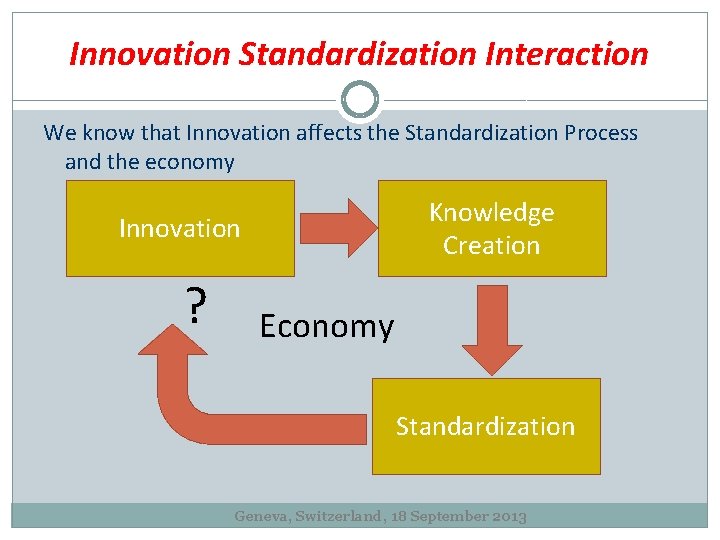 Innovation Standardization Interaction

We know that Innovation affects the Standardization Process and the economy

Innovation

Knowledge Creation

?

Economy

Standardization

Geneva, Switzerland, 18 September 2013